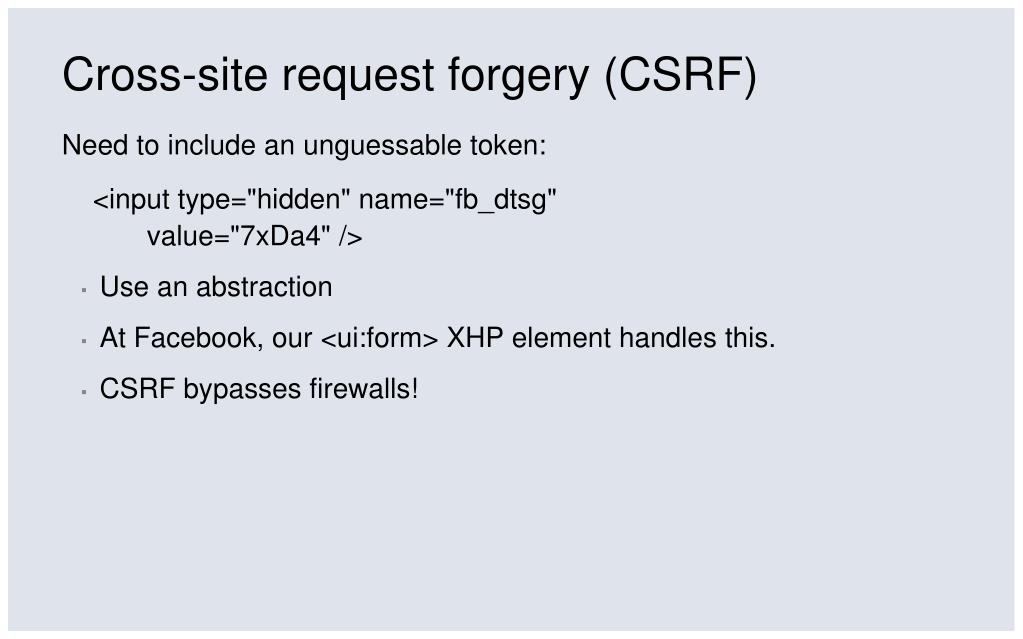 Cross-site request forgery (CSRF)

Need to include an unguessable token:

<input type="hidden" name="fb_dtsg"
value="7xDa4" />

- Use an abstraction
- At Facebook, our <ui:form> XHP element handles this.
- CSRF bypasses firewalls!